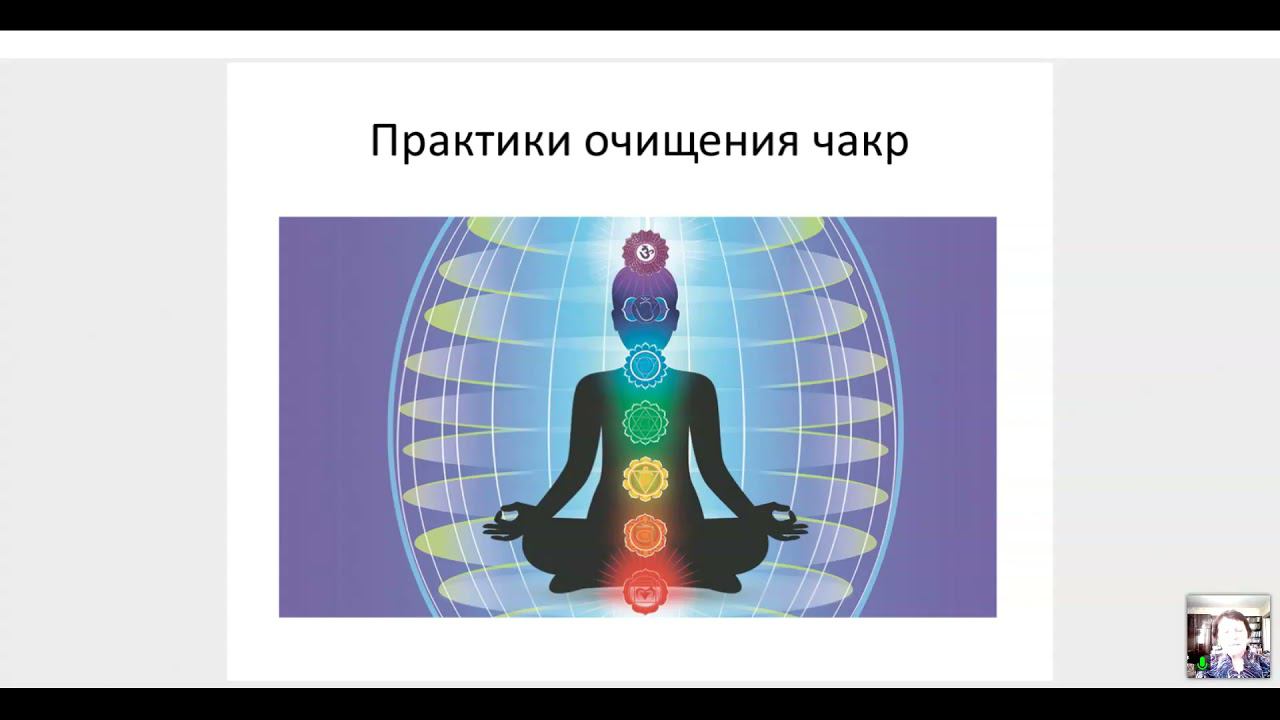 Практики очищения чакр